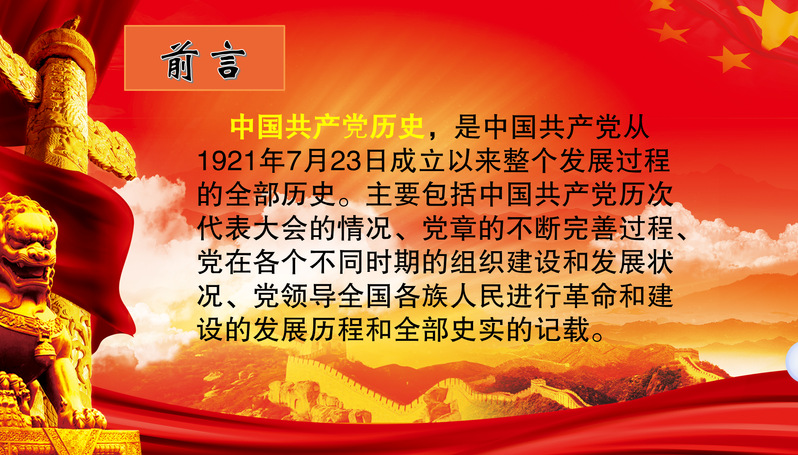 前言

中国共产党历史，是中国共产党从1921年7月23日成立以来整个发展过程的全部历史。主要包括中国共产党历次代表大会的情况、党章的不断完善过程、党在各个不同时期的组织建设和发展状况、党领导全国各族人民进行革命和建设的发展历程和全部史实的记载。